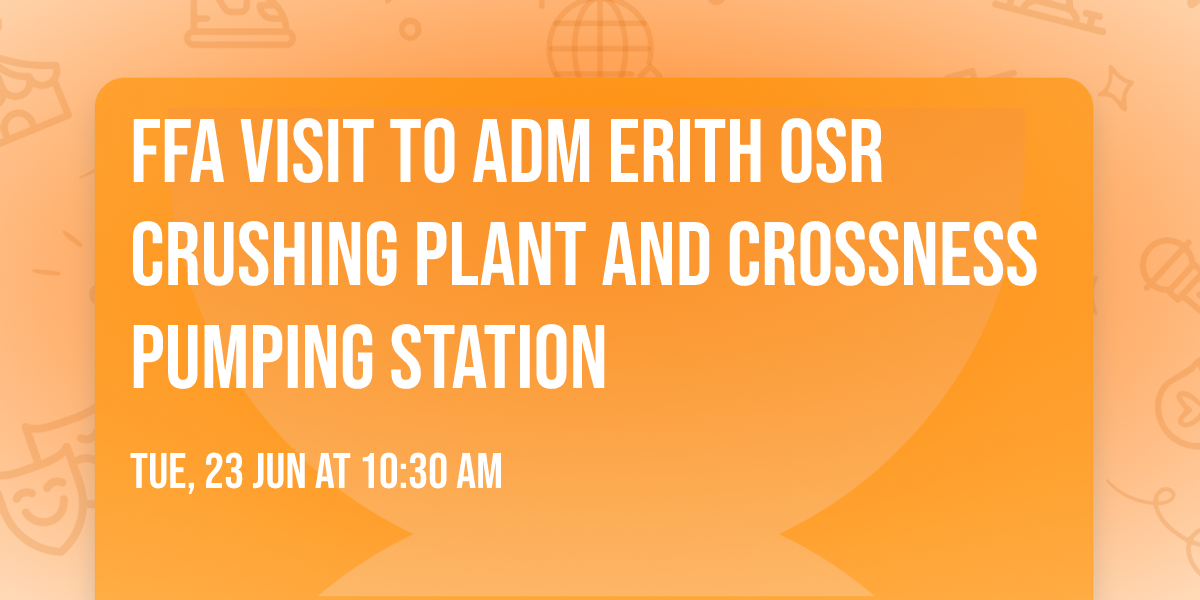 FFA VISIT TO ADM ERITH OSR CRUSHING PLANT AND CROSSNESS PUMPING STATION

TUE, 23 JUN AT 10:30 AM